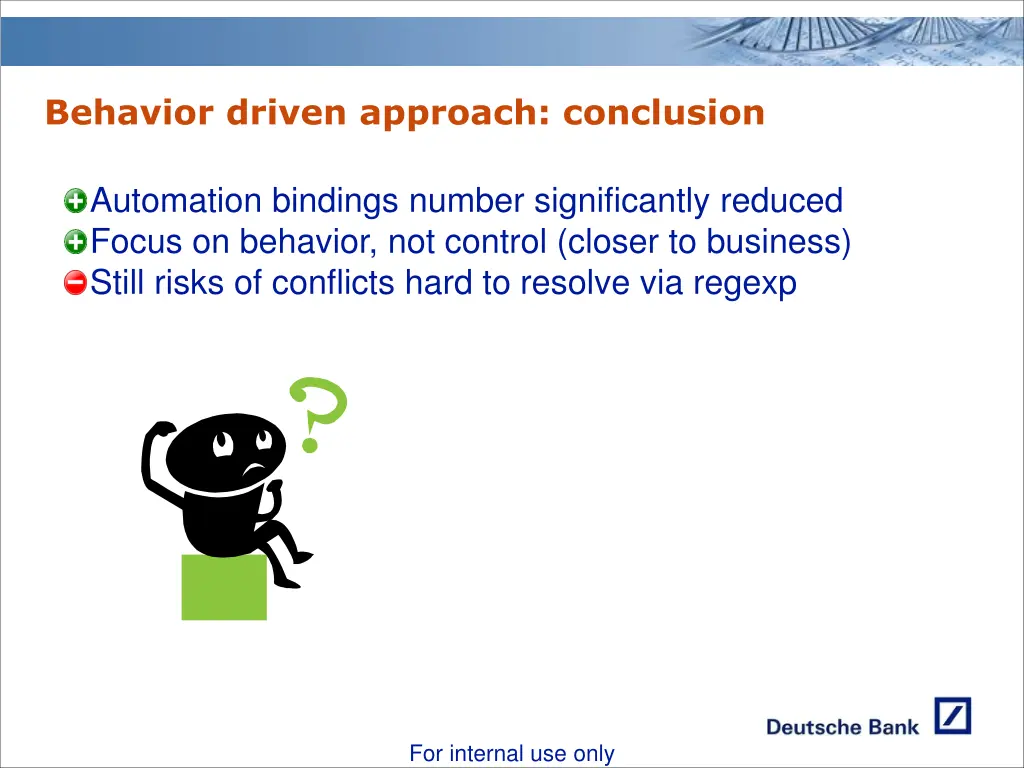 Behavior driven approach: conclusion

Automation bindings number significantly reduced
Focus on behavior, not control (closer to business)
Still risks of conflicts hard to resolve via regexp

?

Deutsche Bank

For internal use only